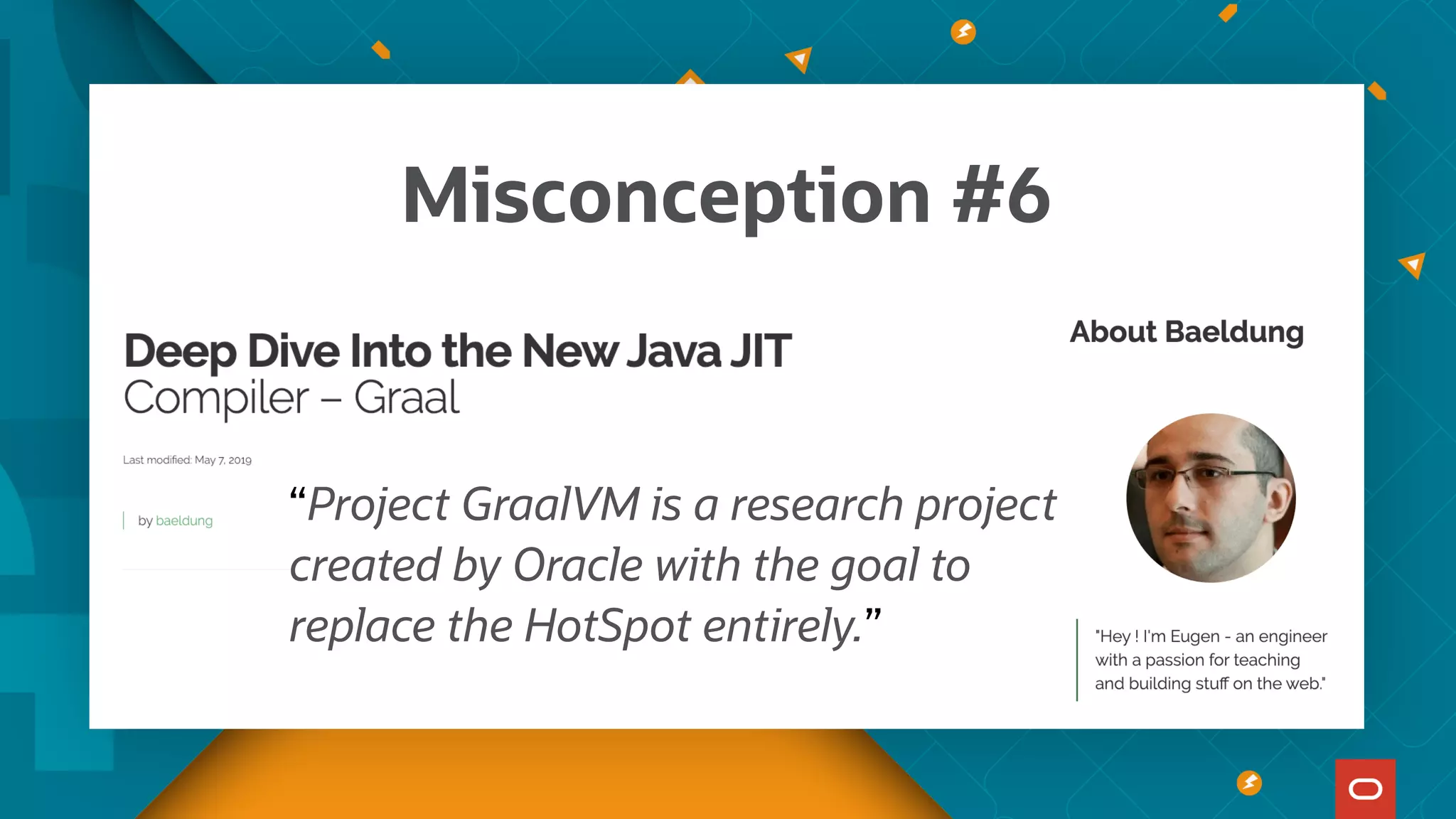 Misconception #6

Deep Dive Into the New Java JIT Compiler – Graal

Last modified: May 7, 2019

by baeldung

“Project GraalVM is a research project created by Oracle with the goal to replace the HotSpot entirely.”

About Baeldung

"Hey ! I'm Eugen - an engineer with a passion for teaching and building stuff on the web."